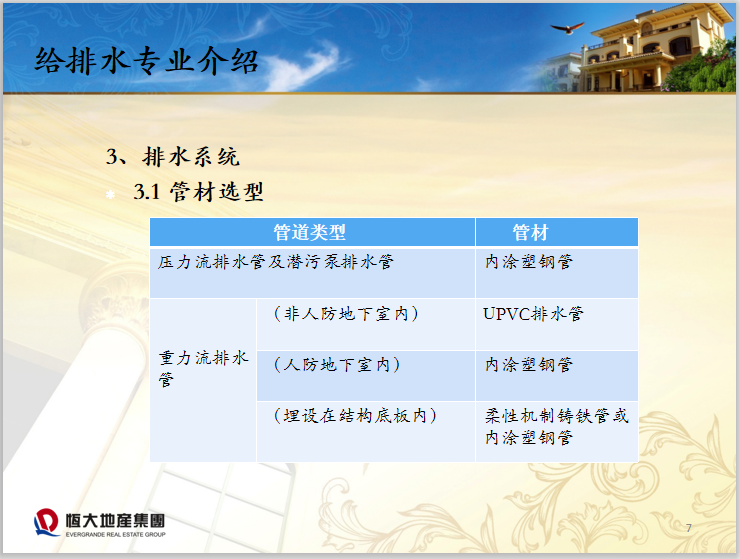 给排水专业介绍

3、排水系统

3.1 管材选型

| 管道类型 | | 管材 |
|---|---|---|
| 压力流排水管及潜污泵排水管 | | 内涂塑钢管 |
| 重力流排水管 | （非人防地下室内） | UPVC排水管 |
| | （人防地下室内） | 内涂塑钢管 |
| | （埋设在结构底板内） | 柔性机制铸铁管或内涂塑钢管 |

恒大地產集團
EVERGRANDE REAL ESTATE GROUP

7